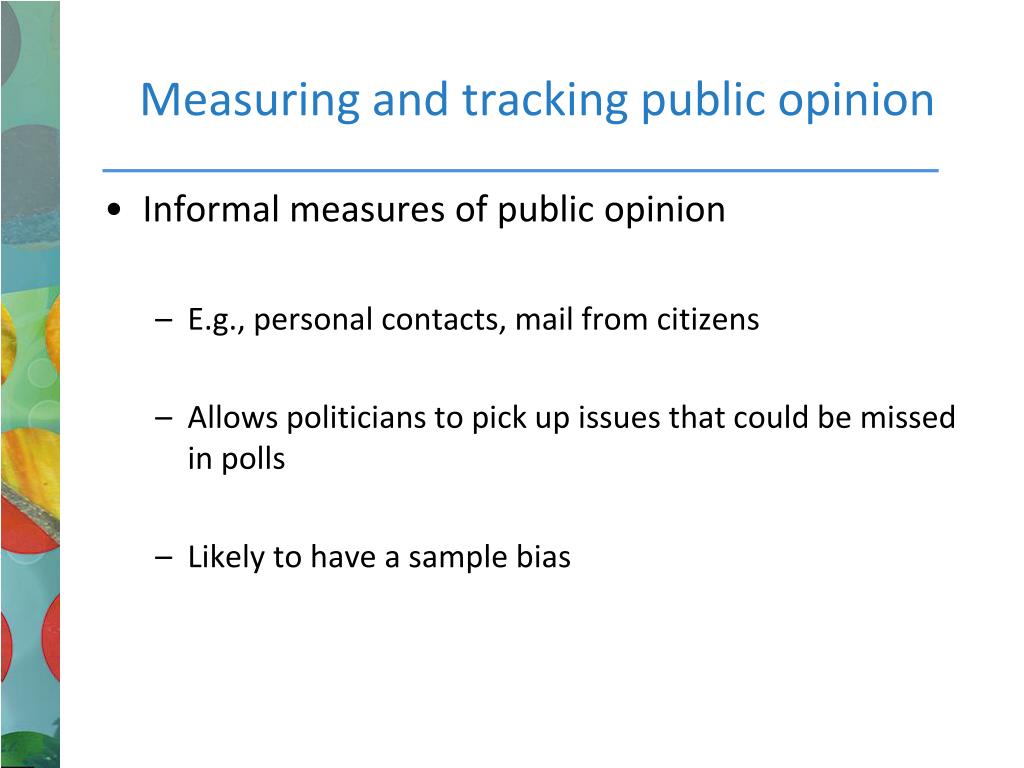 Measuring and tracking public opinion

• Informal measures of public opinion

– E.g., personal contacts, mail from citizens

– Allows politicians to pick up issues that could be missed in polls

– Likely to have a sample bias